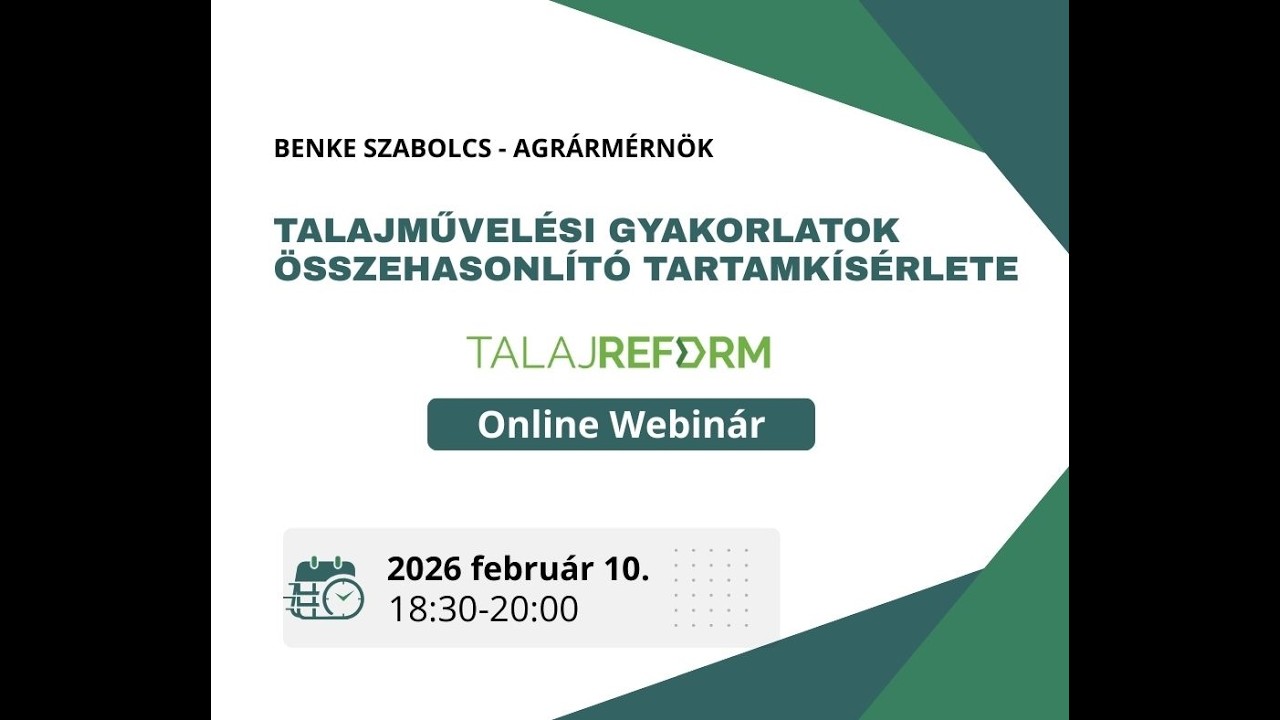 BENKE SZABOLCS - AGRÁRMÉRNÖK

TALAJMŰVELÉSI GYAKORLATOK ÖSSZEHASONLÍTÓ TARTAMKÍSÉRLETE

TALAJREFORM

Online Webinár

2026 február 10.
18:30-20:00